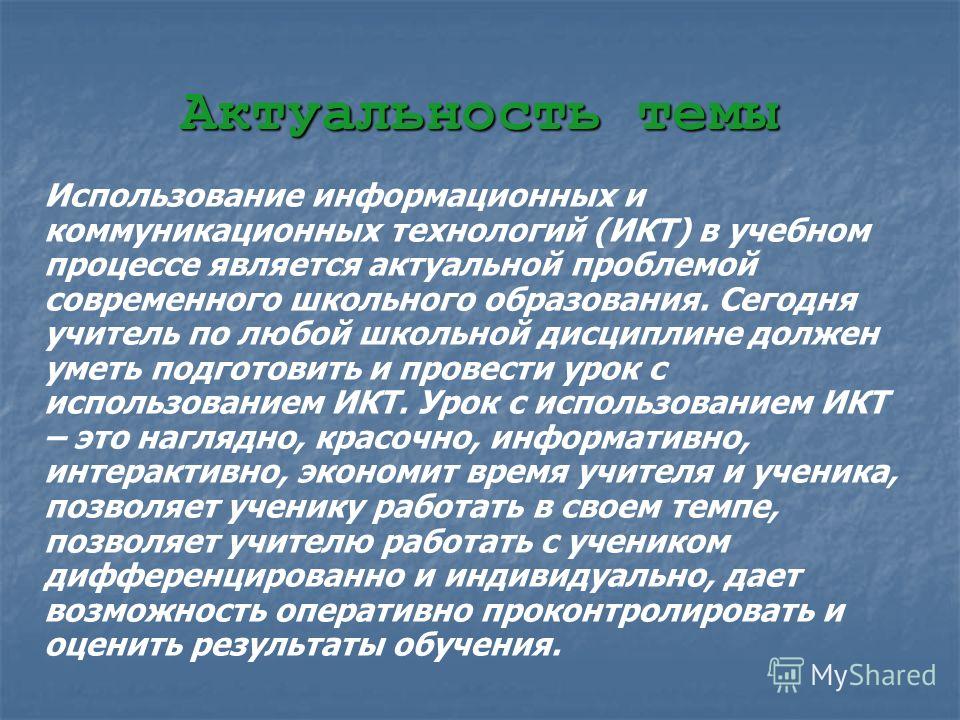 Актуальность темы

Использование информационных и коммуникационных технологий (ИКТ) в учебном процессе является актуальной проблемой современного школьного образования. Сегодня учитель по любой школьной дисциплине должен уметь подготовить и провести урок с использованием ИКТ. Урок с использованием ИКТ – это наглядно, красочно, информативно, интерактивно, экономит время учителя и ученика, позволяет ученику работать в своем темпе, позволяет учителю работать с учеником дифференцированно и индивидуально, дает возможность оперативно проконтролировать и оценить результаты обучения.

MyShared